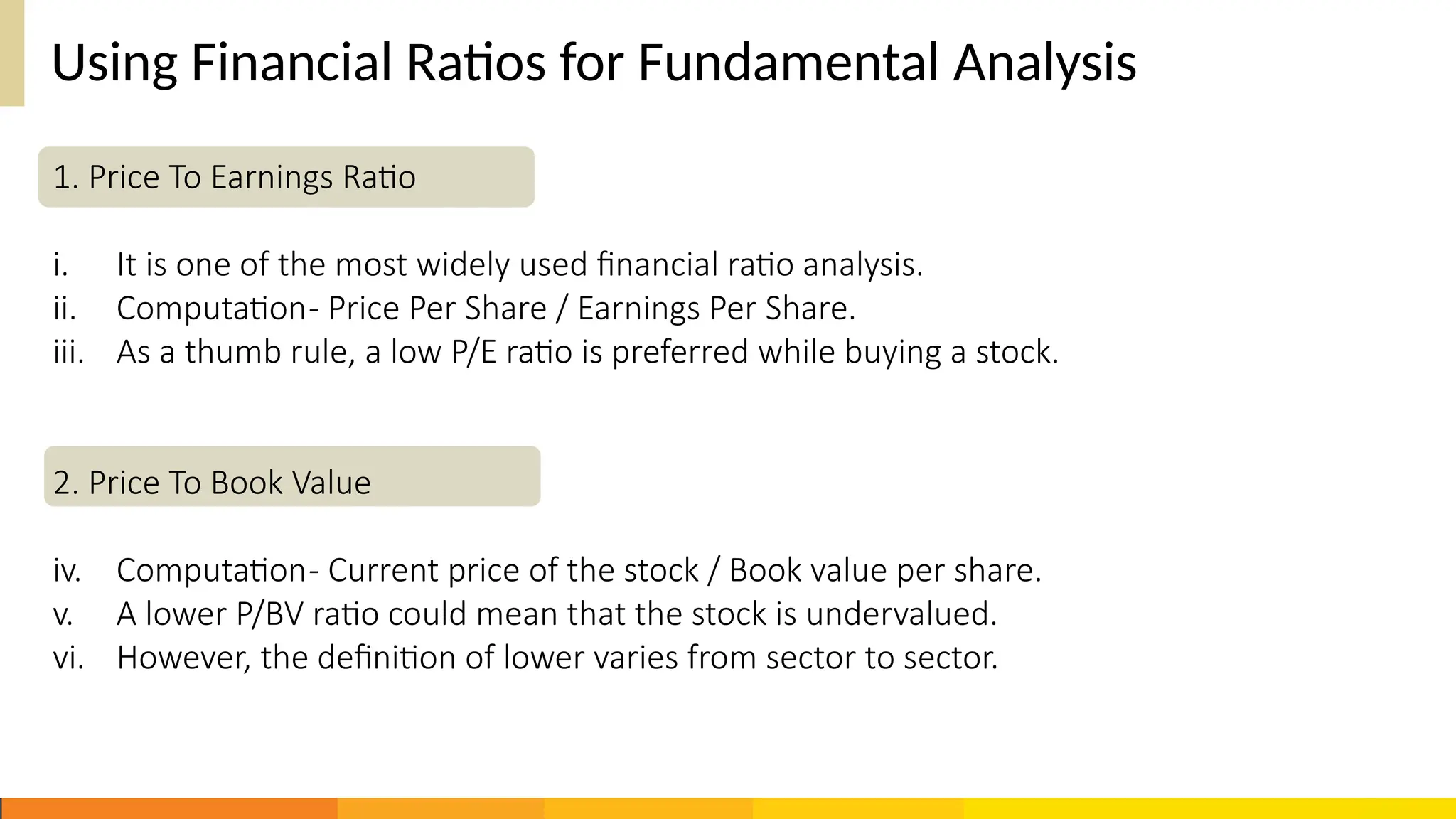 Using Financial Ratios for Fundamental Analysis

1. Price To Earnings Ratio

i. It is one of the most widely used financial ratio analysis.
ii. Computation- Price Per Share / Earnings Per Share.
iii. As a thumb rule, a low P/E ratio is preferred while buying a stock.

2. Price To Book Value

iv. Computation- Current price of the stock / Book value per share.
v. A lower P/BV ratio could mean that the stock is undervalued.
vi. However, the definition of lower varies from sector to sector.